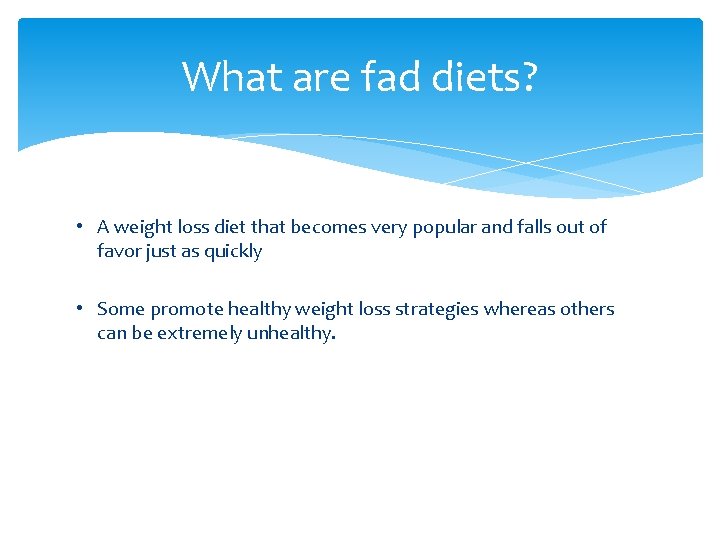 What are fad diets?

• A weight loss diet that becomes very popular and falls out of favor just as quickly

• Some promote healthy weight loss strategies whereas others can be extremely unhealthy.